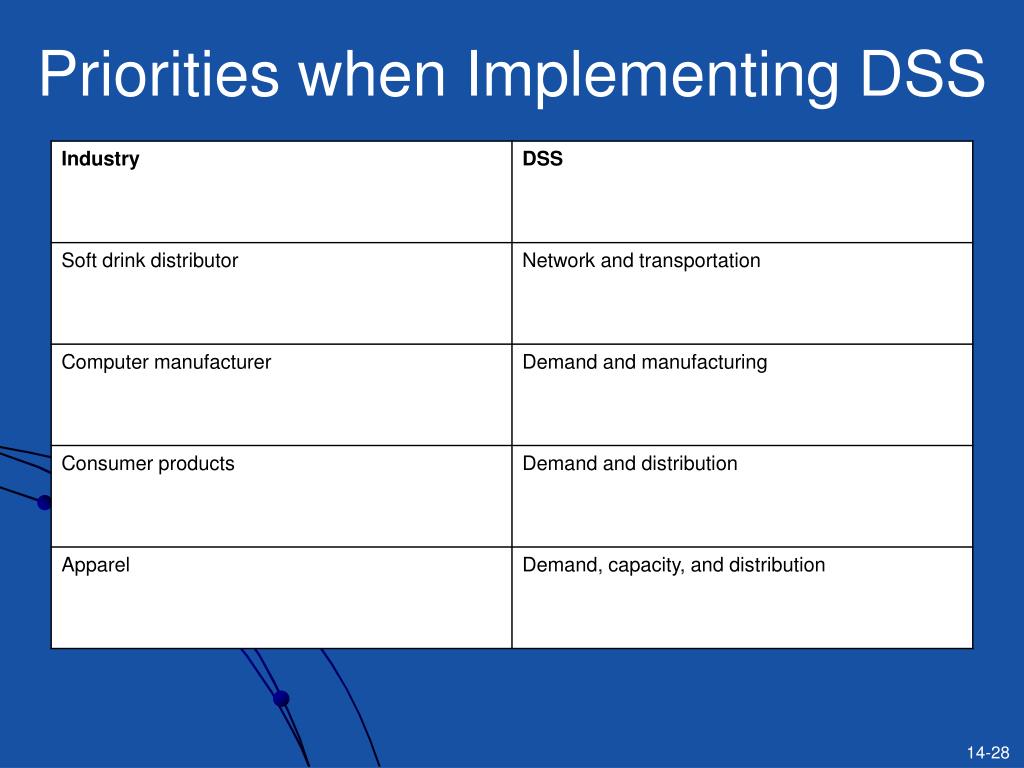 Priorities when Implementing DSS

| Industry | DSS |
|---|---|
| Soft drink distributor | Network and transportation |
| Computer manufacturer | Demand and manufacturing |
| Consumer products | Demand and distribution |
| Apparel | Demand, capacity, and distribution |

14-28